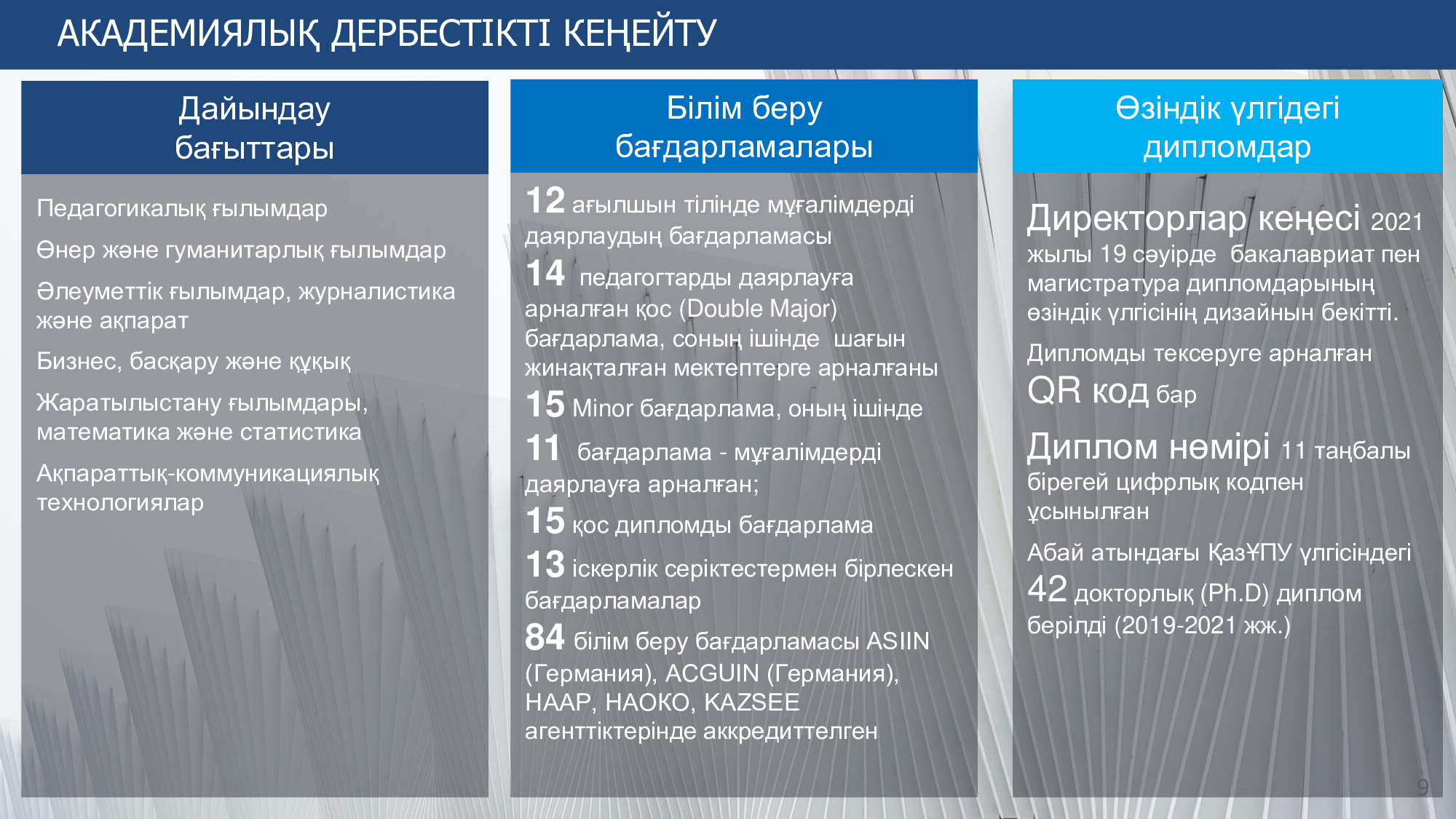 АКАДЕМИЯЛЫҚ ДЕРБЕСТІКТІ КЕҢЕЙТУ

Дайындау бағыттары

Педагогикалық ғылымдар

Өнер және гуманитарлық ғылымдар

Әлеуметтік ғылымдар, журналистика және ақпарат

Бизнес, басқару және құқық

Жаратылыстану ғылымдары, математика және статистика

Ақпараттық-коммуникациялық технологиялар

Білім беру бағдарламалары

12 ағылшын тілінде мұғалімдерді даярлаудың бағдарламасы

14 педагогтарды даярлауға арналған қос (Double Major) бағдарлама, соның ішінде шағын жинақталған мектептерге арналғаны

15 Minor бағдарлама, оның ішінде

11 бағдарлама - мұғалімдерді даярлауға арналған;

15 қос дипломды бағдарлама

13 іскерлік серіктестермен бірлескен бағдарламалар

84 білім беру бағдарламасы ASIIN (Германия), ACGUIN (Германия), НААР, НАОКО, KAZSEE агенттіктерінде аккредиттелген

Өзіндік үлгідегі дипломдар

Директорлар кеңесі 2021 жылы 19 сәуірде бакалавриат пен магистратура дипломдарының өзіндік үлгісінің дизайнын бекітті.

Дипломды тексеруге арналған QR код бар

Диплом нөмірі 11 таңбалы бірегей цифрлық кодпен ұсынылған

Абай атындағы ҚазҰПУ үлгісіндегі 42 докторлық (Ph.D) диплом берілді (2019-2021 жж.)

9